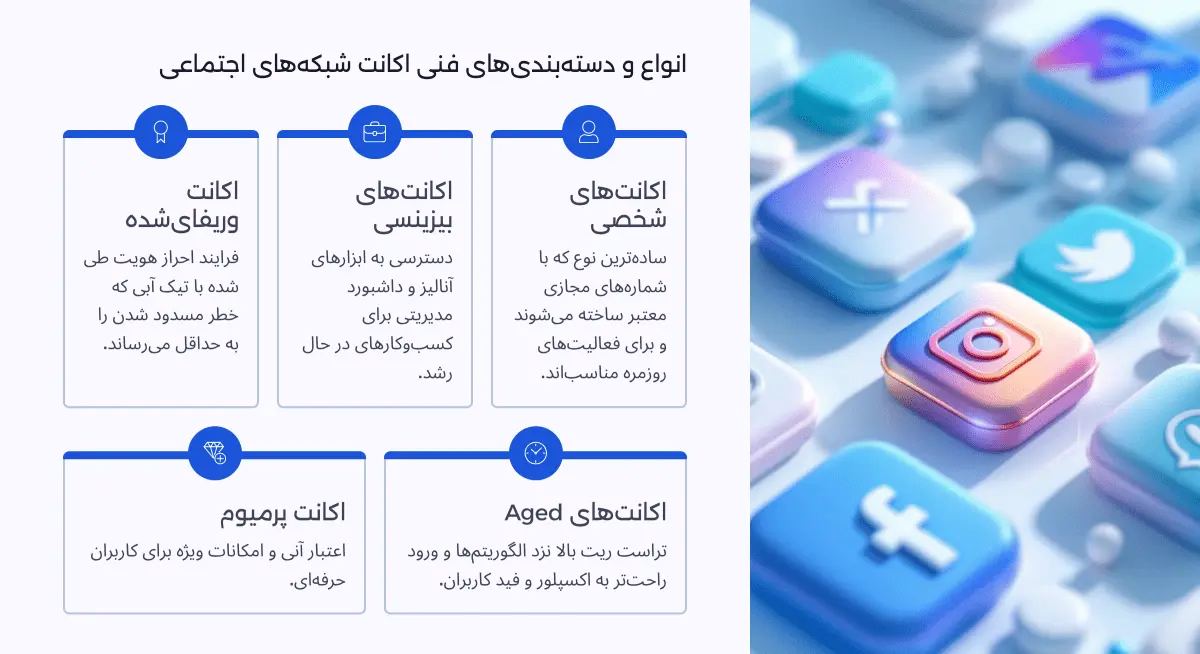 انواع و دسته‌بندی‌های فنی اکانت شبکه‌های اجتماعی

اکانت‌های شخصی
ساده‌ترین نوع که با شماره‌های مجازی معتبر ساخته می‌شوند و برای فعالیت‌های روزمره مناسب‌اند.

اکانت‌های بیزینسی
دسترسی به ابزارهای آنالیز و داشبورد مدیریتی برای کسب‌وکارهای در حال رشد.

اکانت وریفای‌شده
فرایند احراز هویت طی شده با تیک آبی که خطر مسدود شدن را به حداقل می‌رساند.

اکانت‌های Aged
تراست ریت بالا نزد الگوریتم‌ها و ورود راحت‌تر به اکسپلور و فید کاربران.

اکانت پرمیوم
اعتبار آنی و امکانات ویژه برای کاربران حرفه‌ای.